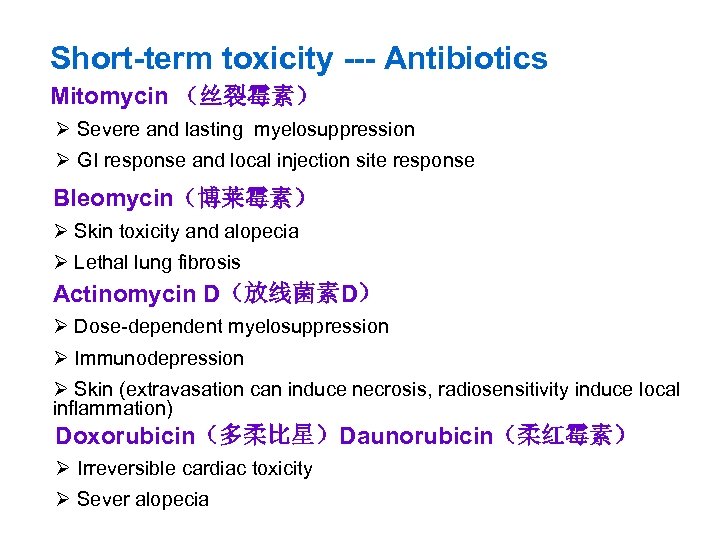 Short-term toxicity --- Antibiotics

Mitomycin （丝裂霉素）

➢ Severe and lasting myelosuppression

➢ GI response and local injection site response

Bleomycin（博莱霉素）

➢ Skin toxicity and alopecia

➢ Lethal lung fibrosis

Actinomycin D（放线菌素D）

➢ Dose-dependent myelosuppression

➢ Immunodepression

➢ Skin (extravasation can induce necrosis, radiosensitivity induce local inflammation)

Doxorubicin（多柔比星）Daunorubicin（柔红霉素）

➢ Irreversible cardiac toxicity

➢ Sever alopecia